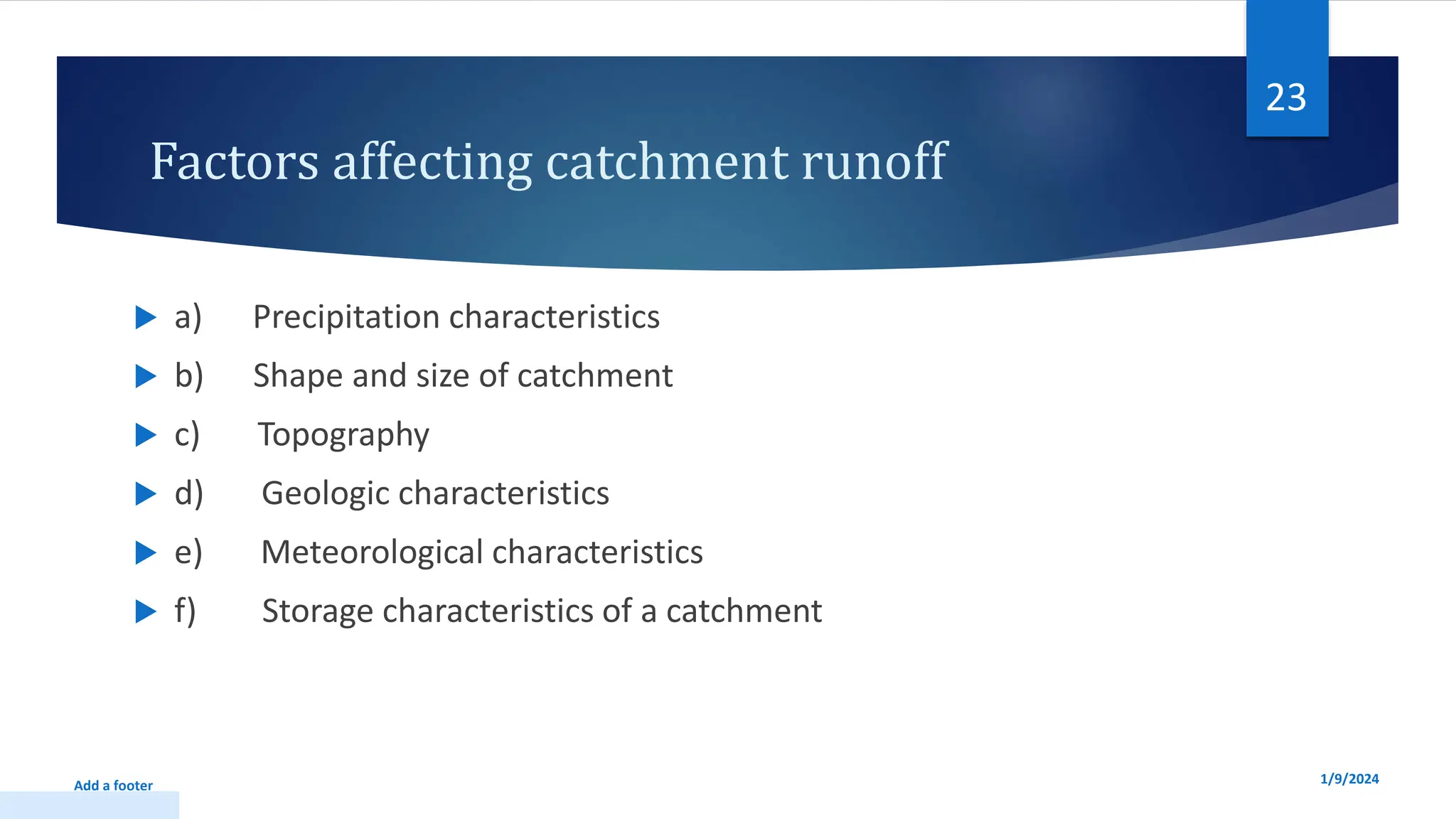 23

Factors affecting catchment runoff

a) Precipitation characteristics
b) Shape and size of catchment
c) Topography
d) Geologic characteristics
e) Meteorological characteristics
f) Storage characteristics of a catchment

Add a footer

1/9/2024